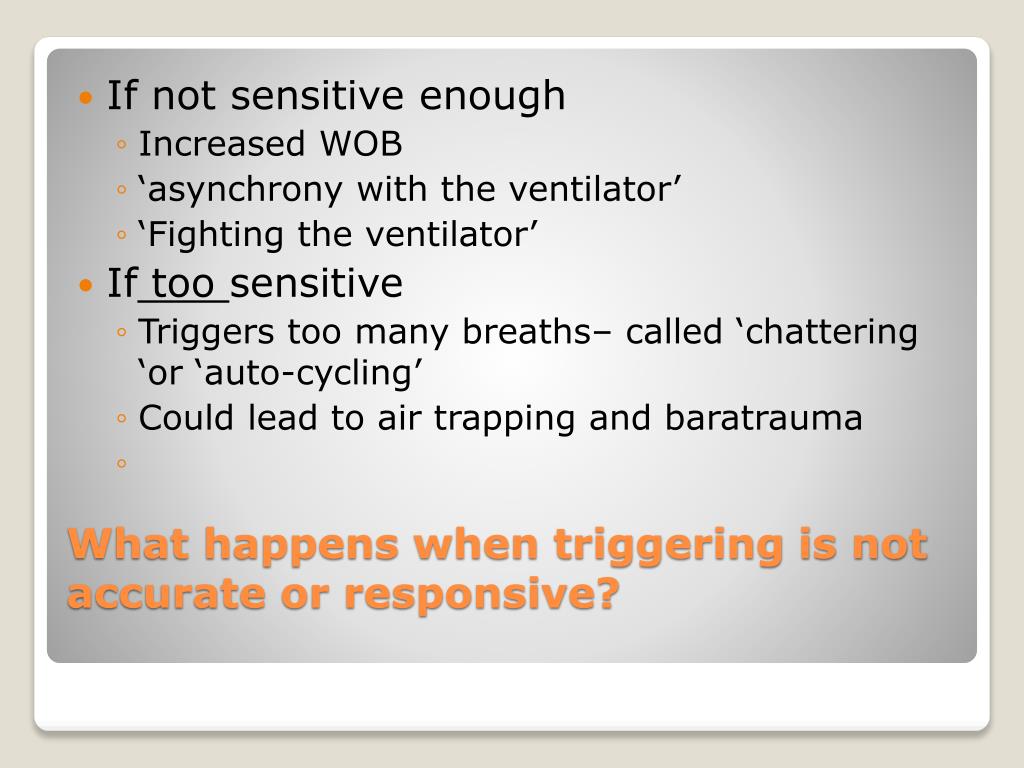 • If not sensitive enough
◦ Increased WOB
◦ ‘asynchrony with the ventilator’
◦ ‘Fighting the ventilator’
• If too sensitive
◦ Triggers too many breaths– called ‘chattering ‘or ‘auto-cycling’
◦ Could lead to air trapping and baratrauma
◦

What happens when triggering is not accurate or responsive?